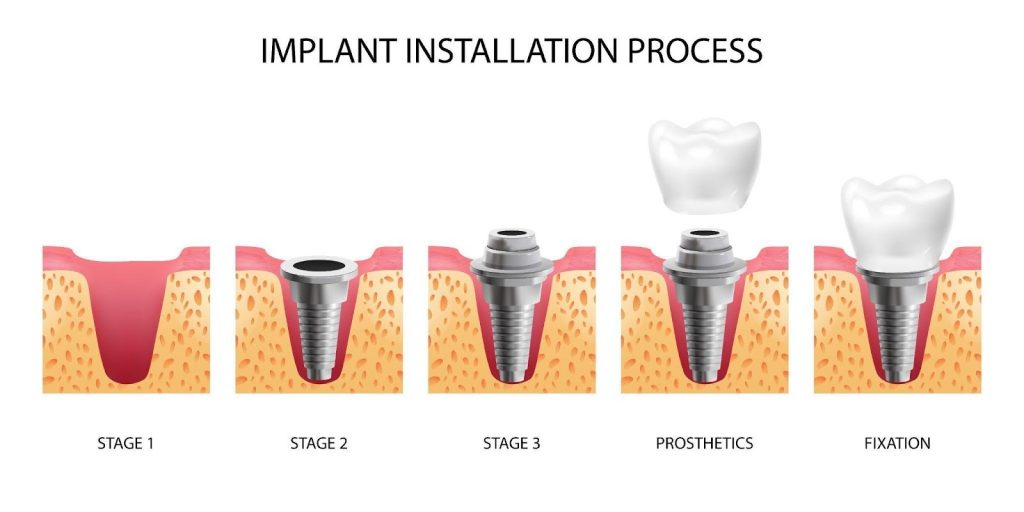 IMPLANT INSTALLATION PROCESS

STAGE 1

STAGE 2

STAGE 3

PROSTHETICS

FIXATION